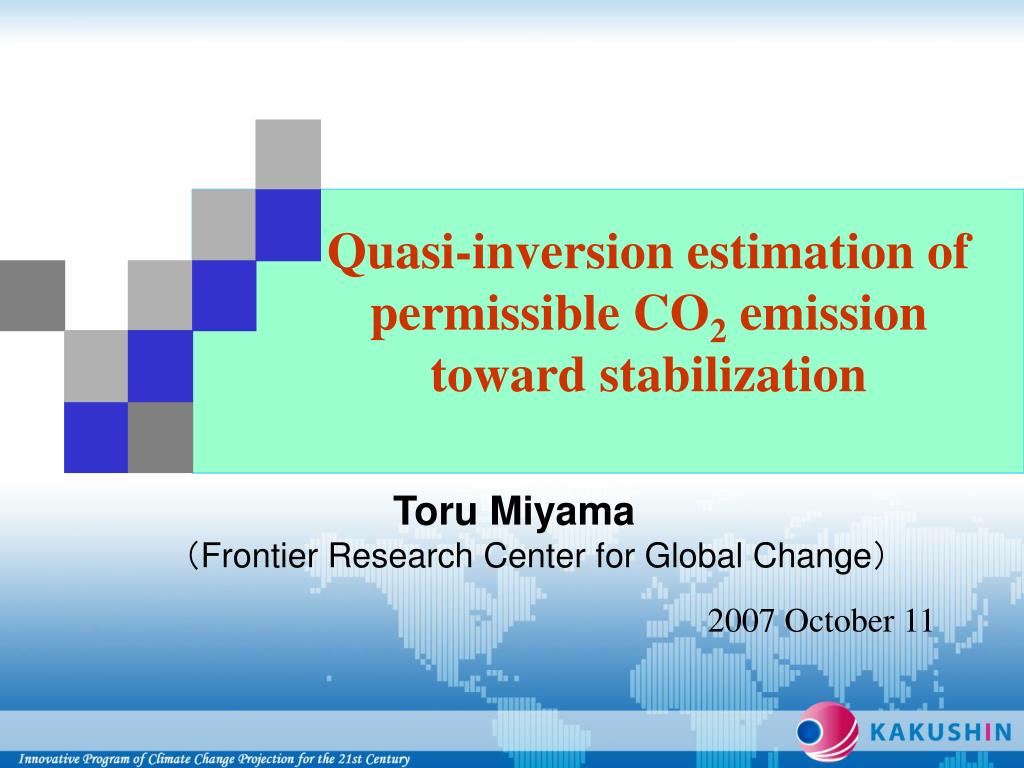 Quasi-inversion estimation of permissible $CO_2$ emission toward stabilization

Toru Miyama
（Frontier Research Center for Global Change）

2007 October 11

KAKUSHIN

Innovative Program of Climate Change Projection for the 21st Century